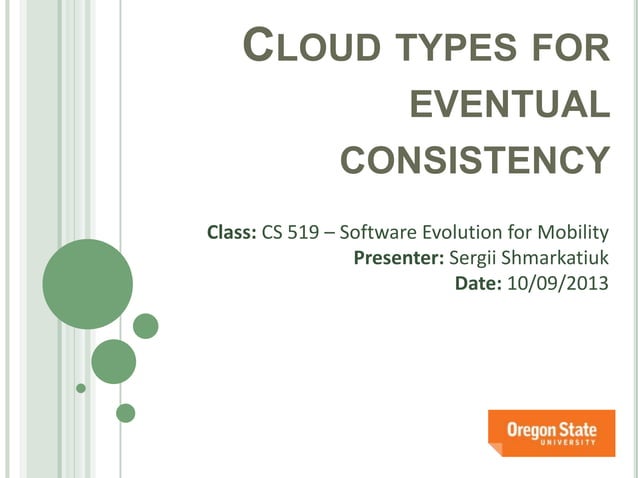 CLOUD TYPES FOR EVENTUAL CONSISTENCY

Class: CS 519 – Software Evolution for Mobility
Presenter: Sergii Shmarkatiuk
Date: 10/09/2013

Oregon State
UNIVERSITY